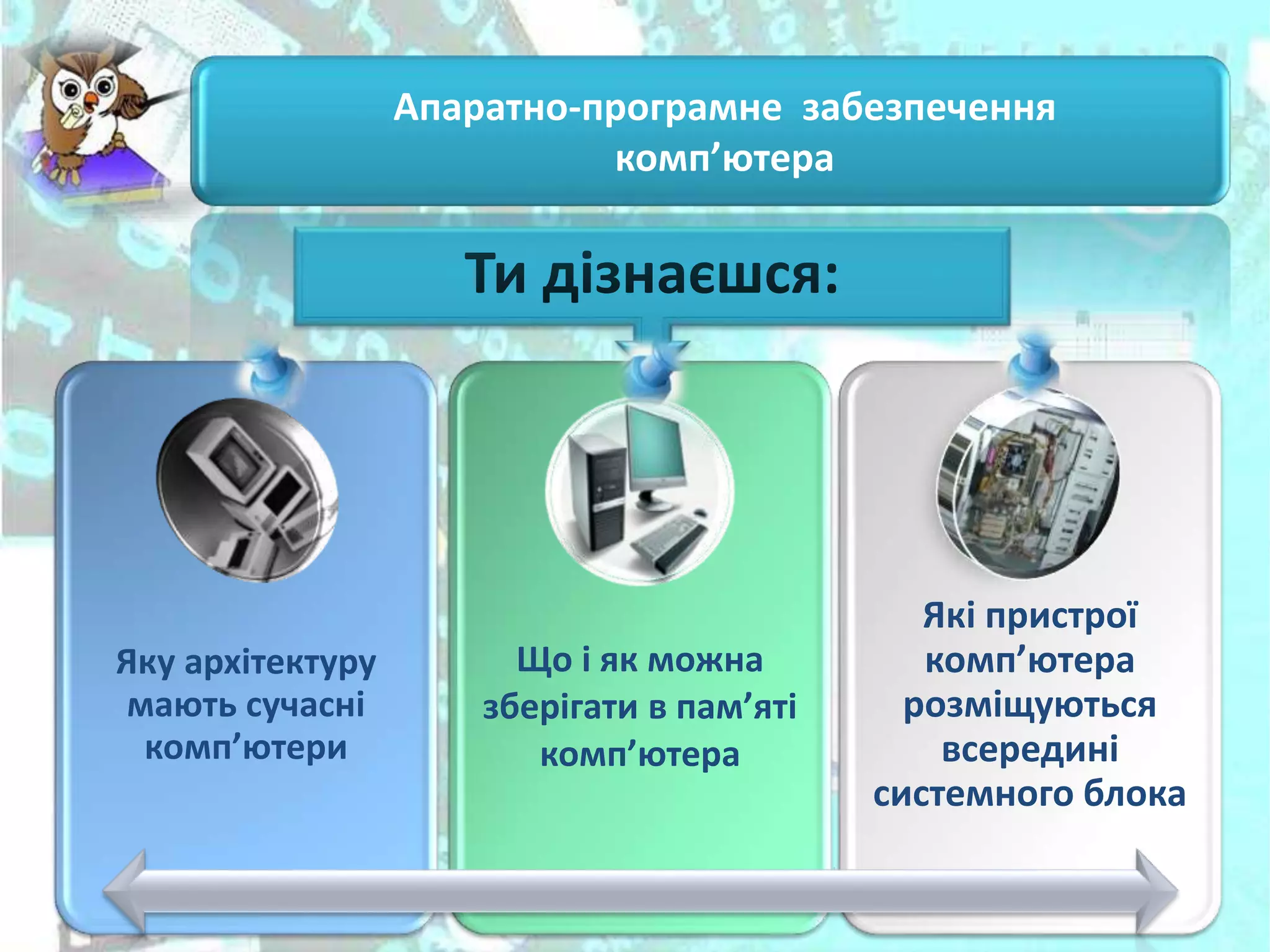 Апаратно-програмне забезпечення комп’ютера

Ти дізнаєшся:

Яку архітектуру мають сучасні комп’ютери

Що і як можна зберігати в пам’яті комп’ютера

Які пристрої комп’ютера розміщуються всередині системного блока